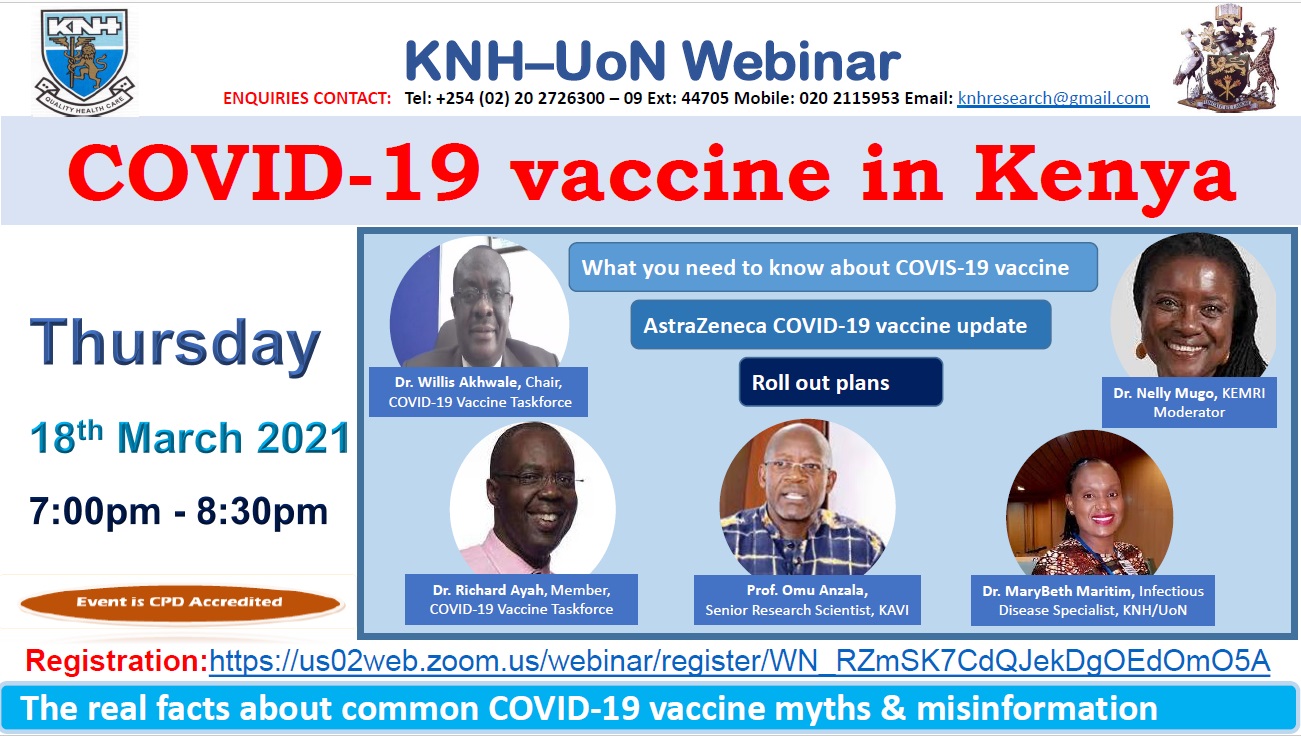 KNH
QUALITY HEALTH CARE

KNH–UoN Webinar

ENQUIRIES CONTACT: Tel: +254 (02) 20 2726300 – 09 Ext: 44705 Mobile: 020 2115953 Email: knhresearch@gmail.com

COVID-19 vaccine in Kenya

Thursday

18$^{th}$ March 2021

7:00pm - 8:30pm

Event is CPD Accredited

What you need to know about COVIS-19 vaccine

AstraZeneca COVID-19 vaccine update

Roll out plans

Dr. Willis Akhwale, Chair, COVID-19 Vaccine Taskforce

Dr. Nelly Mugo, KEMRI Moderator

Dr. Richard Ayah, Member, COVID-19 Vaccine Taskforce

Prof. Omu Anzala, Senior Research Scientist, KAVI

Dr. MaryBeth Maritim, Infectious Disease Specialist, KNH/UoN

Registration:https://us02web.zoom.us/webinar/register/WN_RZmSK7CdQJekDgOEdOmO5A

The real facts about common COVID-19 vaccine myths & misinformation